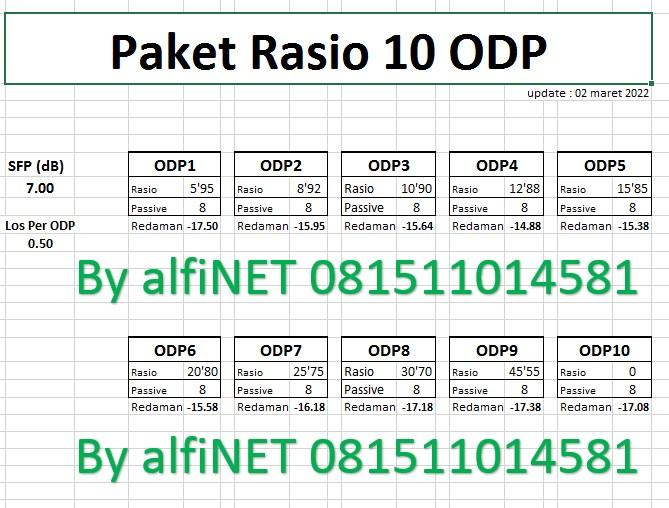 Paket Rasio 10 ODP

update : 02 maret 2022

SFP (dB)
7.00

Los Per ODP
0.50

| ODP1 | |
|---|---|
| Rasio | 5'95 |
| Passive | 8 |
| Redaman | -17.50 |

| ODP2 | |
|---|---|
| Rasio | 8'92 |
| Passive | 8 |
| Redaman | -15.95 |

| ODP3 | |
|---|---|
| Rasio | 10'90 |
| Passive | 8 |
| Redaman | -15.64 |

| ODP4 | |
|---|---|
| Rasio | 12'88 |
| Passive | 8 |
| Redaman | -14.88 |

| ODP5 | |
|---|---|
| Rasio | 15'85 |
| Passive | 8 |
| Redaman | -15.38 |

By alfiNET 081511014581

| ODP6 | |
|---|---|
| Rasio | 20'80 |
| Passive | 8 |
| Redaman | -15.58 |

| ODP7 | |
|---|---|
| Rasio | 25'75 |
| Passive | 8 |
| Redaman | -16.18 |

| ODP8 | |
|---|---|
| Rasio | 30'70 |
| Passive | 8 |
| Redaman | -17.18 |

| ODP9 | |
|---|---|
| Rasio | 45'55 |
| Passive | 8 |
| Redaman | -17.38 |

| ODP10 | |
|---|---|
| Rasio | 0 |
| Passive | 8 |
| Redaman | -17.08 |

By alfiNET 081511014581